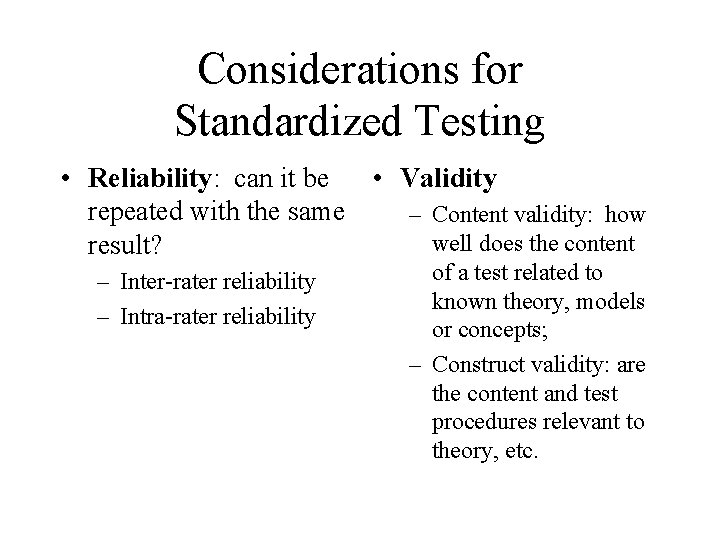 Considerations for Standardized Testing

• Reliability: can it be repeated with the same result?
– Inter-rater reliability
– Intra-rater reliability

• Validity
– Content validity: how well does the content of a test related to known theory, models or concepts;
– Construct validity: are the content and test procedures relevant to theory, etc.